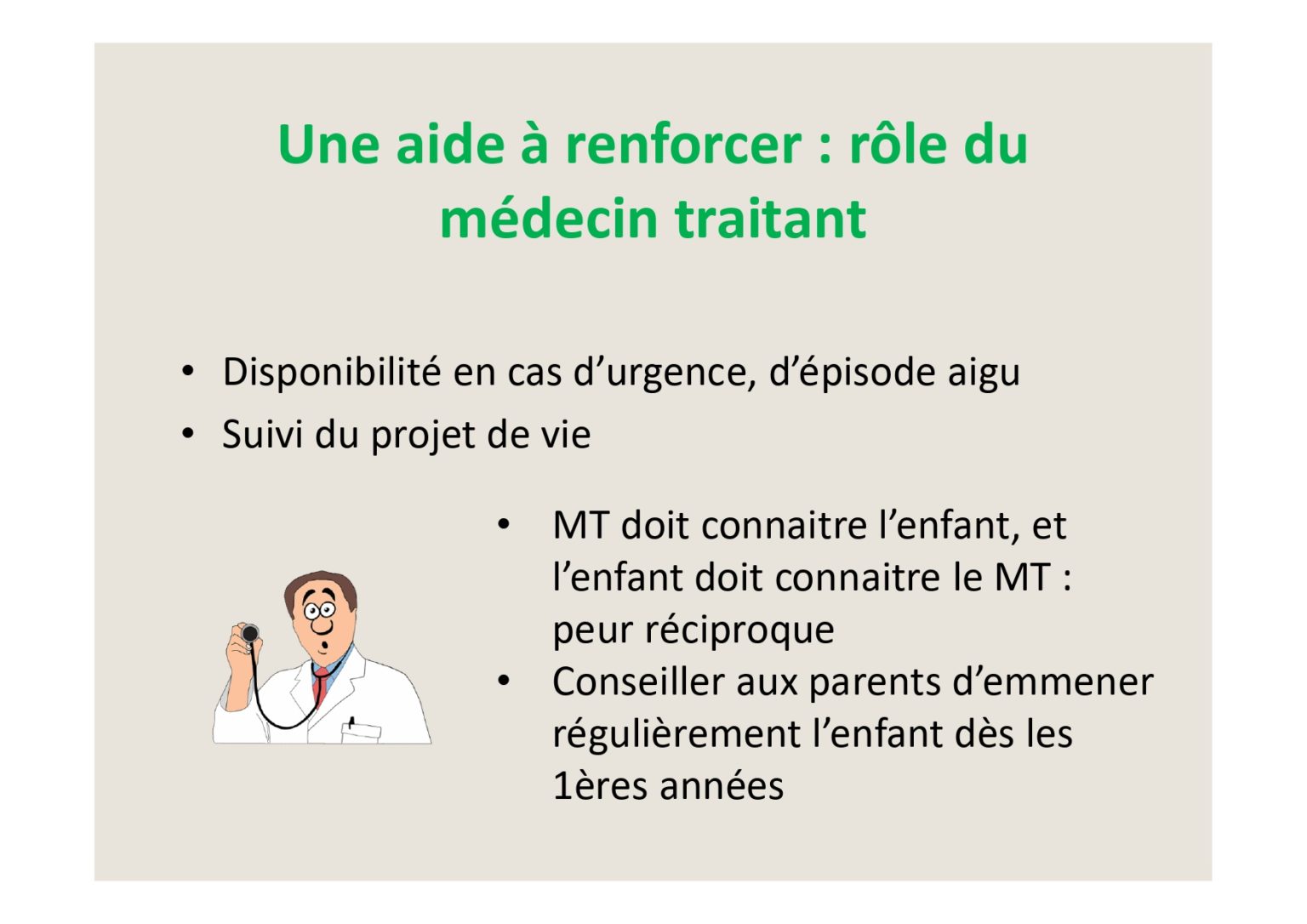 Une aide à renforcer : rôle du médecin traitant

• Disponibilité en cas d’urgence, d’épisode aigu
• Suivi du projet de vie

• MT doit connaitre l’enfant, et l’enfant doit connaitre le MT : peur réciproque
• Conseiller aux parents d’emmener régulièrement l’enfant dès les 1ères années